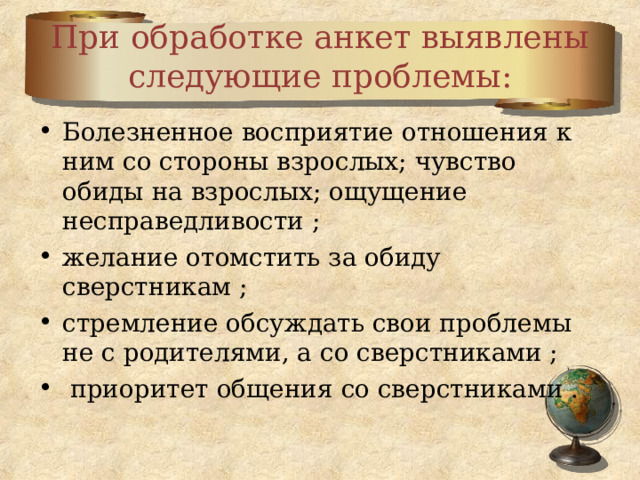 При обработке анкет выявлены следующие проблемы:

• Болезненное восприятие отношения к ним со стороны взрослых; чувство обиды на взрослых; ощущение несправедливости ;
• желание отомстить за обиду сверстникам ;
• стремление обсуждать свои проблемы не с родителями, а со сверстниками ;
• приоритет общения со сверстниками .